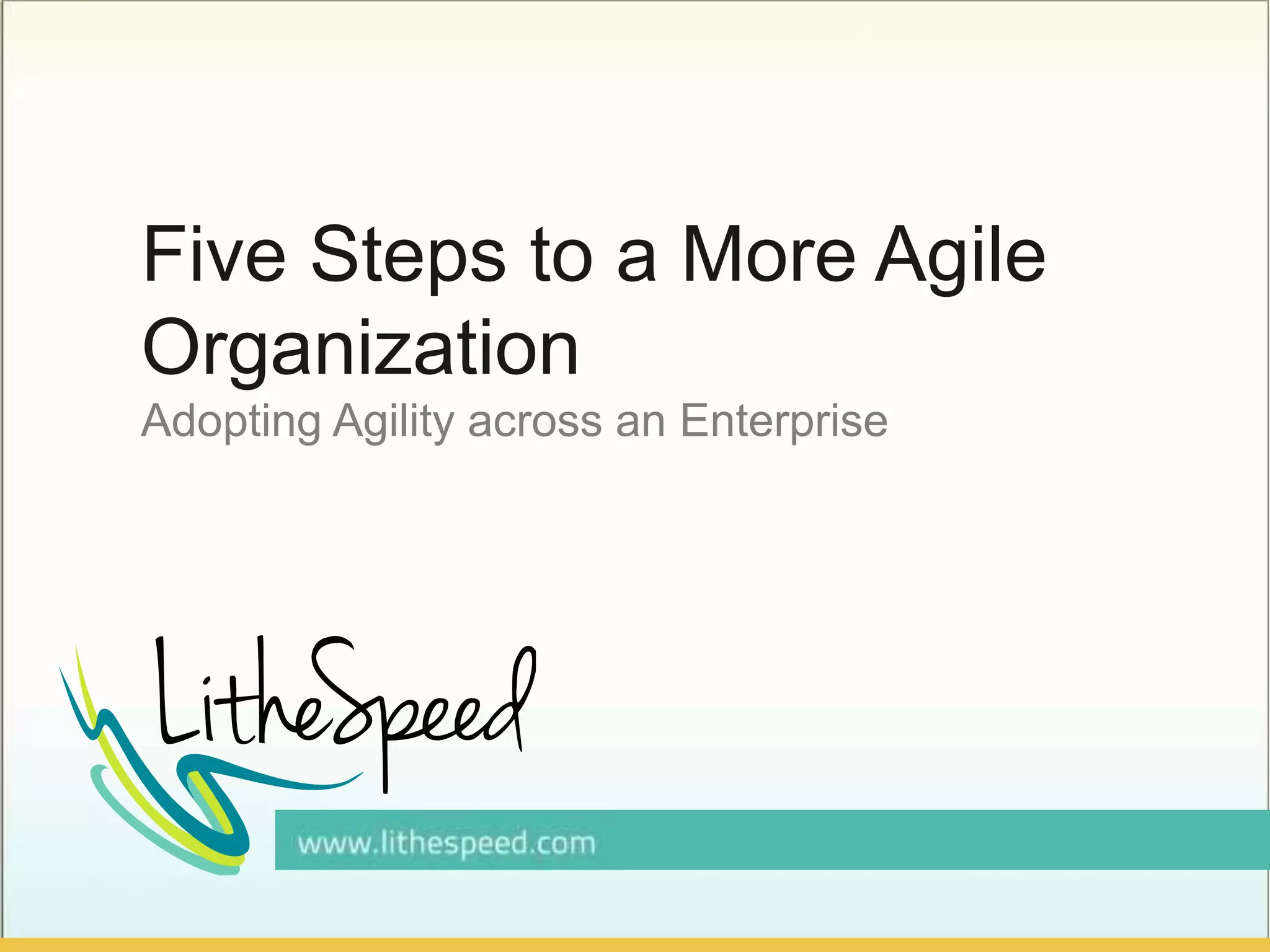 Five Steps to a More Agile Organization

Adopting Agility across an Enterprise

LitheSpeed

www.lithespeed.com